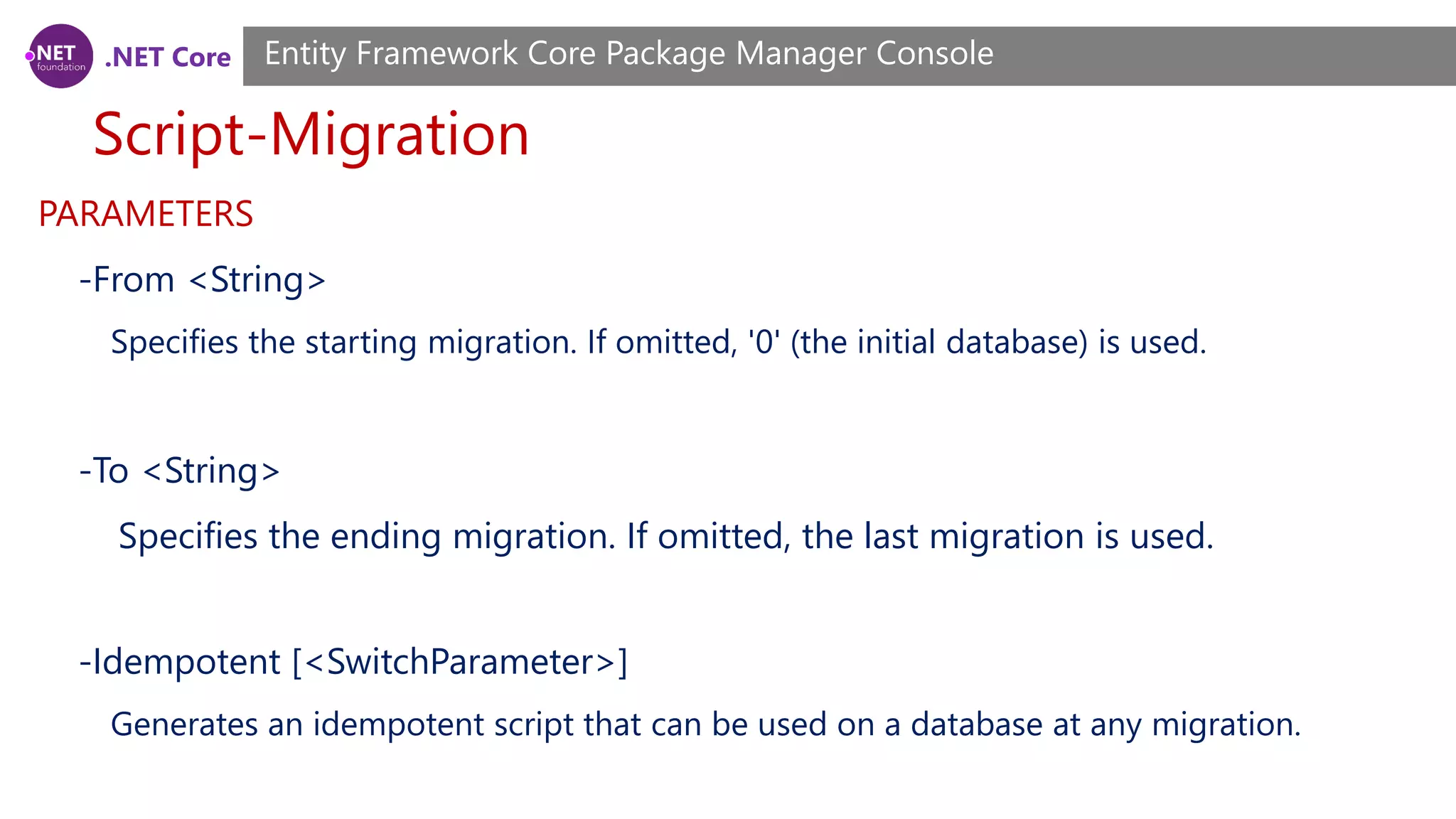 .NET foundation .NET Core

Entity Framework Core Package Manager Console

Script-Migration

PARAMETERS

-From <String>

Specifies the starting migration. If omitted, '0' (the initial database) is used.

-To <String>

Specifies the ending migration. If omitted, the last migration is used.

-Idempotent [<SwitchParameter>]

Generates an idempotent script that can be used on a database at any migration.